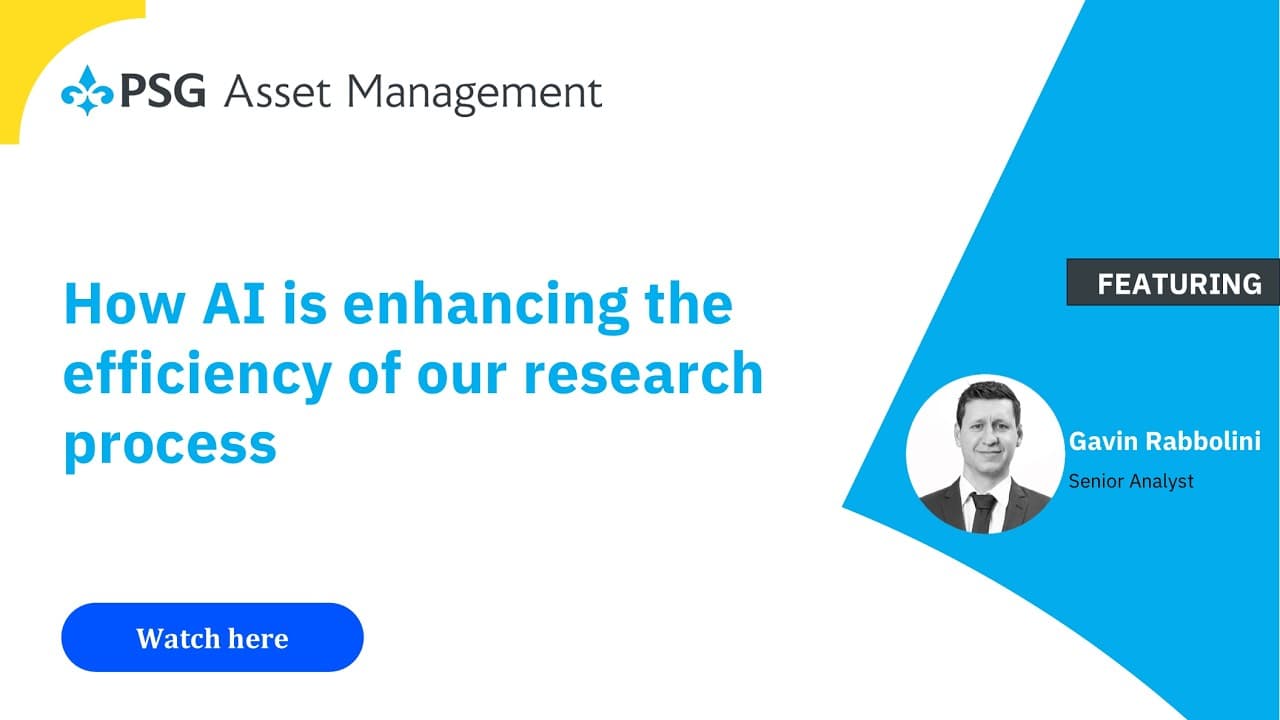 PSG Asset Management

How AI is enhancing the efficiency of our research process

FEATURING

Gavin Rabbolini
Senior Analyst

Watch here